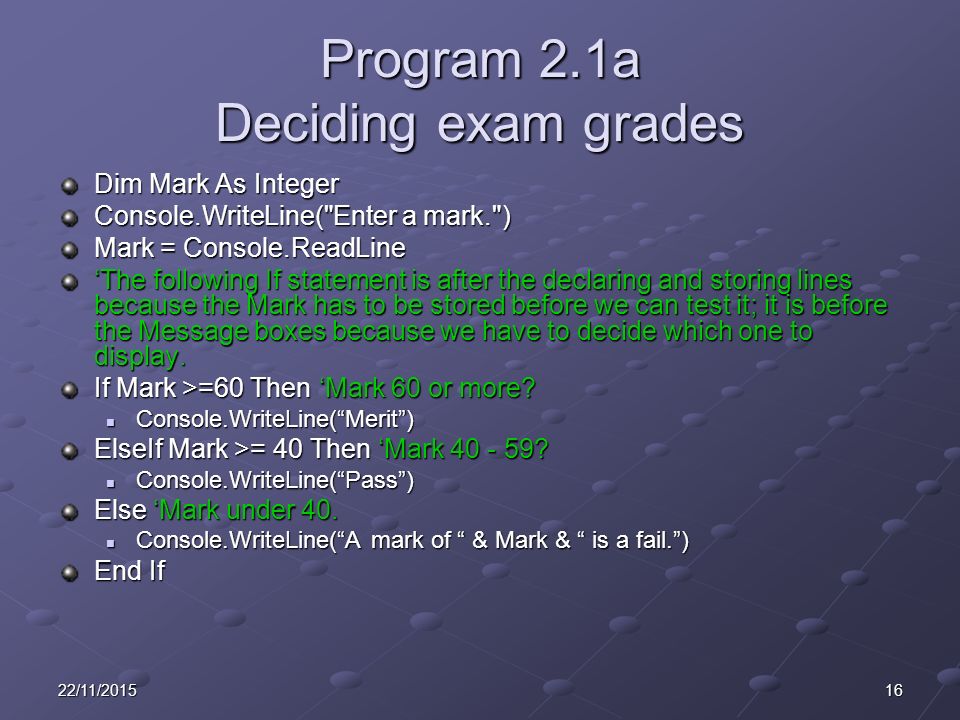 Program 2.1a
Deciding exam grades

Dim Mark As Integer
Console.WriteLine("Enter a mark.")
Mark = Console.ReadLine
‘The following If statement is after the declaring and storing lines because the Mark has to be stored before we can test it; it is before the Message boxes because we have to decide which one to display.
If Mark >=60 Then ‘Mark 60 or more?
Console.WriteLine(“Merit”)
ElseIf Mark >= 40 Then ‘Mark 40 - 59?
Console.WriteLine(“Pass”)
Else ‘Mark under 40.
Console.WriteLine(“A mark of “ & Mark & “ is a fail.”)
End If

22/11/2015

16